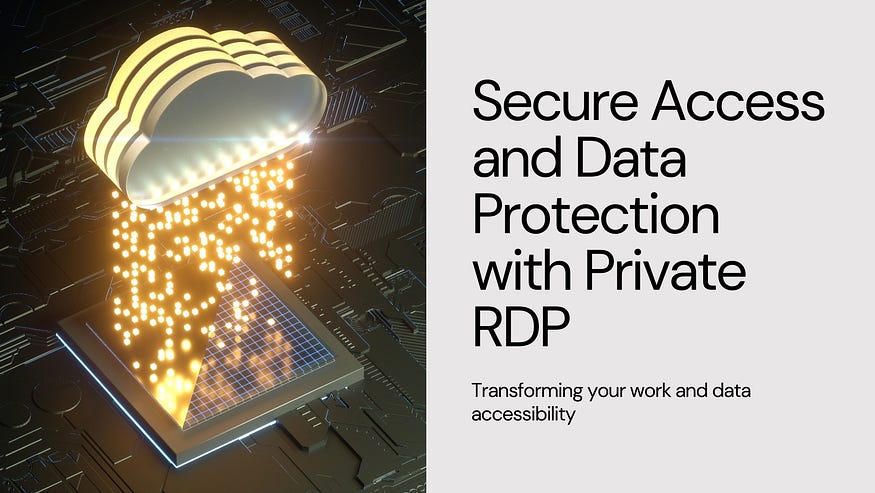 Secure Access and Data Protection with Private RDP

Transforming your work and data accessibility